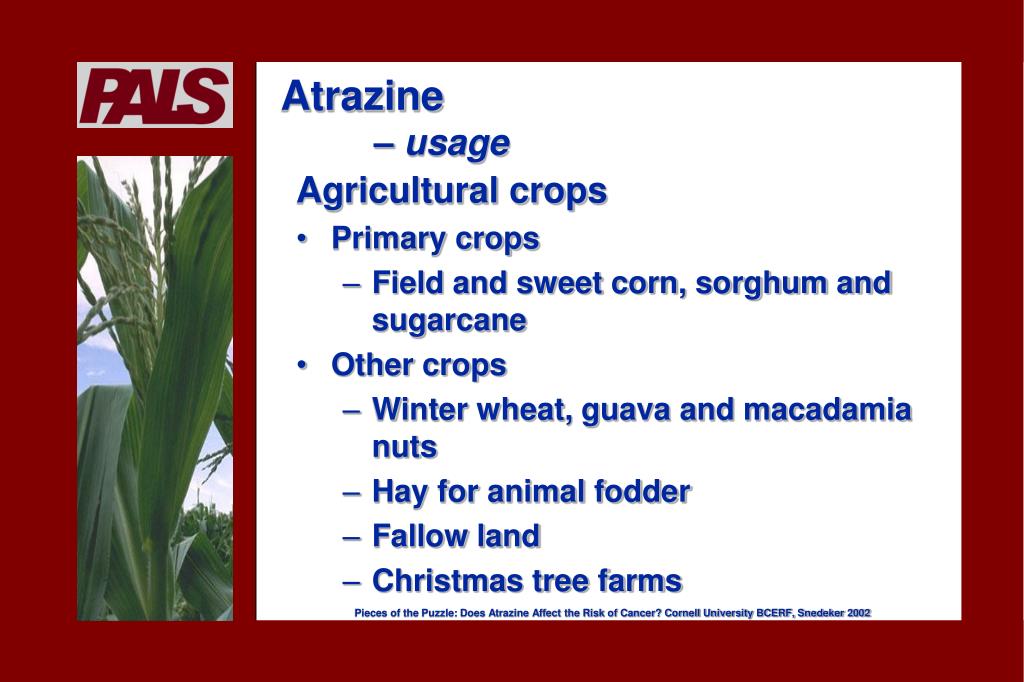 PALS

Atrazine
– usage

Agricultural crops

• Primary crops
 – Field and sweet corn, sorghum and sugarcane
• Other crops
 – Winter wheat, guava and macadamia nuts
 – Hay for animal fodder
 – Fallow land
 – Christmas tree farms

Pieces of the Puzzle: Does Atrazine Affect the Risk of Cancer? Cornell University BCERF, Snedeker 2002